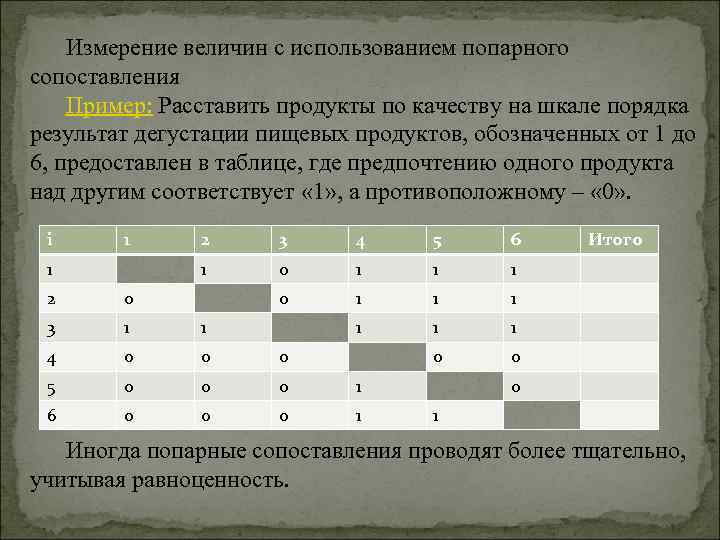 Измерение величин с использованием попарного сопоставления

Пример: Расставить продукты по качеству на шкале порядка результат дегустации пищевых продуктов, обозначенных от 1 до 6, предоставлен в таблице, где предпочтению одного продукта над другим соответствует «1», а противоположному – «0».

| i | 1 | 2 | 3 | 4 | 5 | 6 | Итого |
|---|---|---|---|---|---|---|---|
| 1 |  | 1 | 0 | 1 | 1 | 1 |  |
| 2 | 0 |  | 0 | 1 | 1 | 1 |  |
| 3 | 1 | 1 |  | 1 | 1 | 1 |  |
| 4 | 0 | 0 | 0 |  | 0 | 0 |  |
| 5 | 0 | 0 | 0 | 1 |  | 0 |  |
| 6 | 0 | 0 | 0 | 1 | 1 |  |  |

Иногда попарные сопоставления проводят более тщательно, учитывая равноценность.